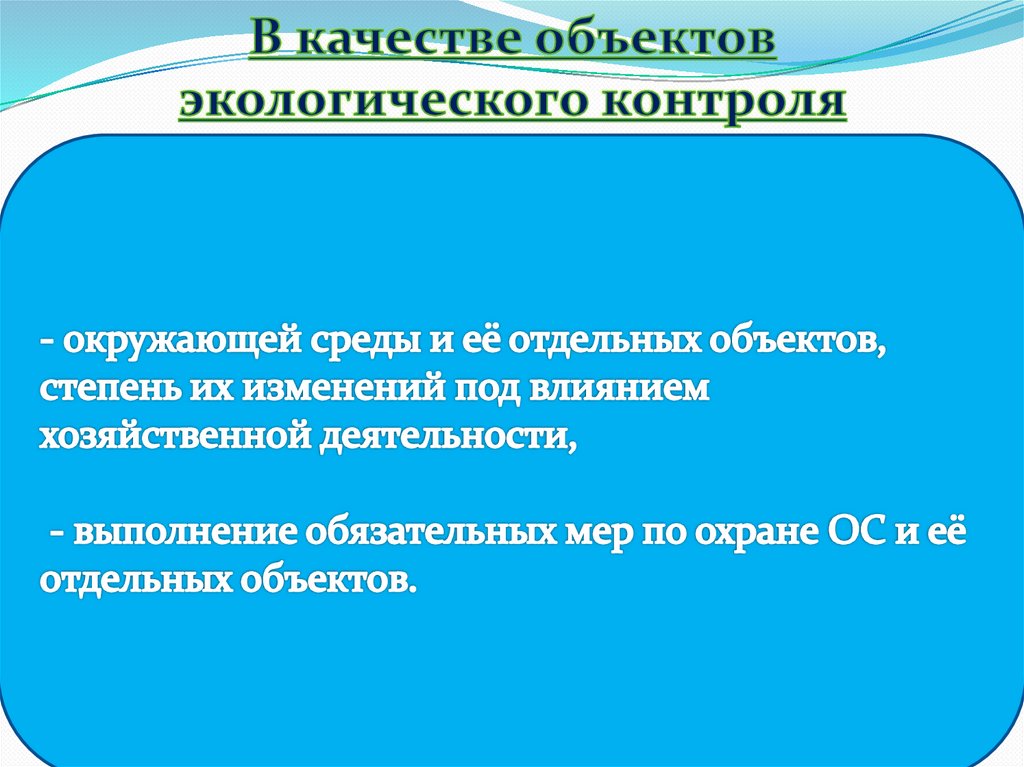 В качестве объектов экологического контроля

- окружающей среды и её отдельных объектов, степень их изменений под влиянием хозяйственной деятельности,

- выполнение обязательных мер по охране ОС и её отдельных объектов.